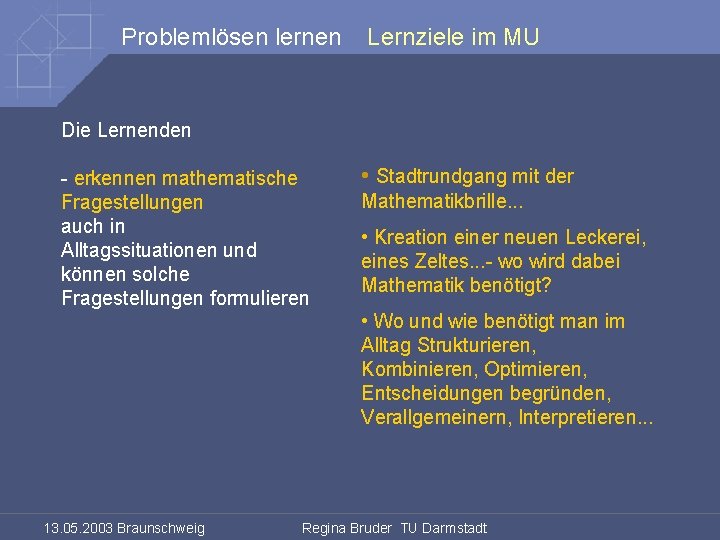 Problemlösen lernen   Lernziele im MU

Die Lernenden

- erkennen mathematische Fragestellungen auch in Alltagssituationen und können solche Fragestellungen formulieren

• Stadtrundgang mit der Mathematikbrille...

• Kreation einer neuen Leckerei, eines Zeltes...- wo wird dabei Mathematik benötigt?

• Wo und wie benötigt man im Alltag Strukturieren, Kombinieren, Optimieren, Entscheidungen begründen, Verallgemeinern, Interpretieren...

13.05.2003 Braunschweig   Regina Bruder TU Darmstadt